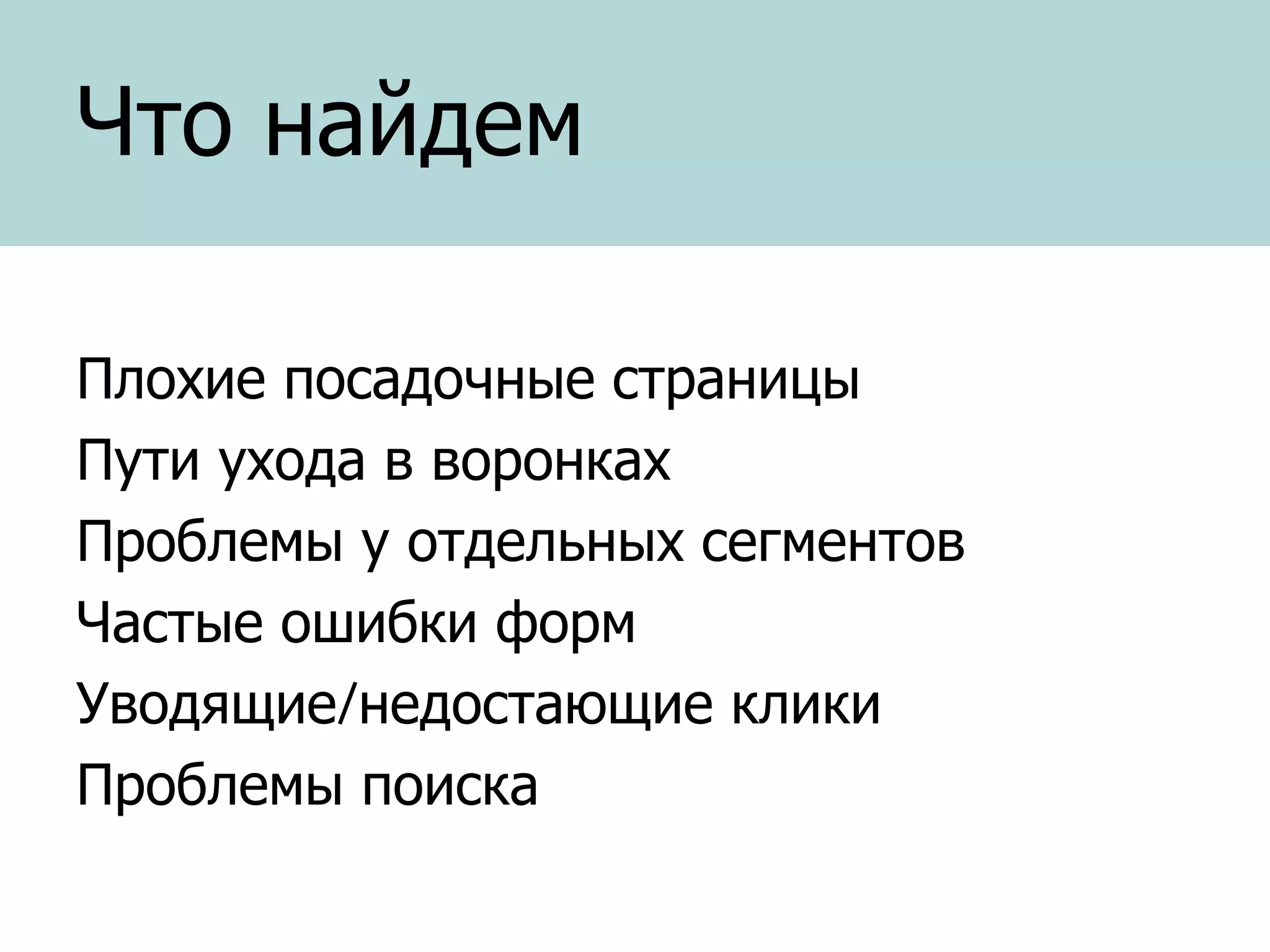 Что найдем

Плохие посадочные страницы
Пути ухода в воронках
Проблемы у отдельных сегментов
Частые ошибки форм
Уводящие/недостающие клики
Проблемы поиска